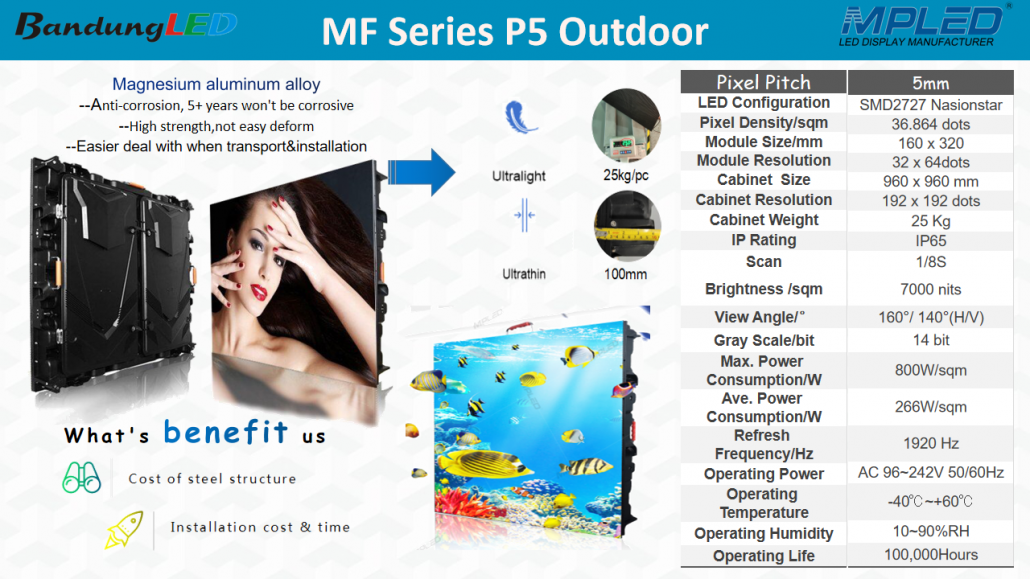 BandungLED

MF Series P5 Outdoor

MPLED®
LED DISPLAY MANUFACTURER

Magnesium aluminum alloy
--Anti-corrosion, 5+ years won't be corrosive
--High strength,not easy deform
--Easier deal with when transport&installation

Ultralight

25kg/pc

Ultrathin

100mm

What's benefit us

Cost of steel structure

Installation cost & time

| Pixel Pitch | 5mm |
|---|---|
| LED Configuration | SMD2727 Nasionstar |
| Pixel Density/sqm | 36.864 dots |
| Module Size/mm | 160 x 320 |
| Module Resolution | 32 x 64dots |
| Cabinet Size | 960 x 960 mm |
| Cabinet Resolution | 192 x 192 dots |
| Cabinet Weight | 25 Kg |
| IP Rating | IP65 |
| Scan | 1/8S |
| Brightness /sqm | 7000 nits |
| View Angle/° | 160°/ 140°(H/V) |
| Gray Scale/bit | 14 bit |
| Max. Power Consumption/W | 800W/sqm |
| Ave. Power Consumption/W | 266W/sqm |
| Refresh Frequency/Hz | 1920 Hz |
| Operating Power | AC 96~242V 50/60Hz |
| Operating Temperature | -40℃~+60℃ |
| Operating Humidity | 10~90%RH |
| Operating Life | 100,000Hours |